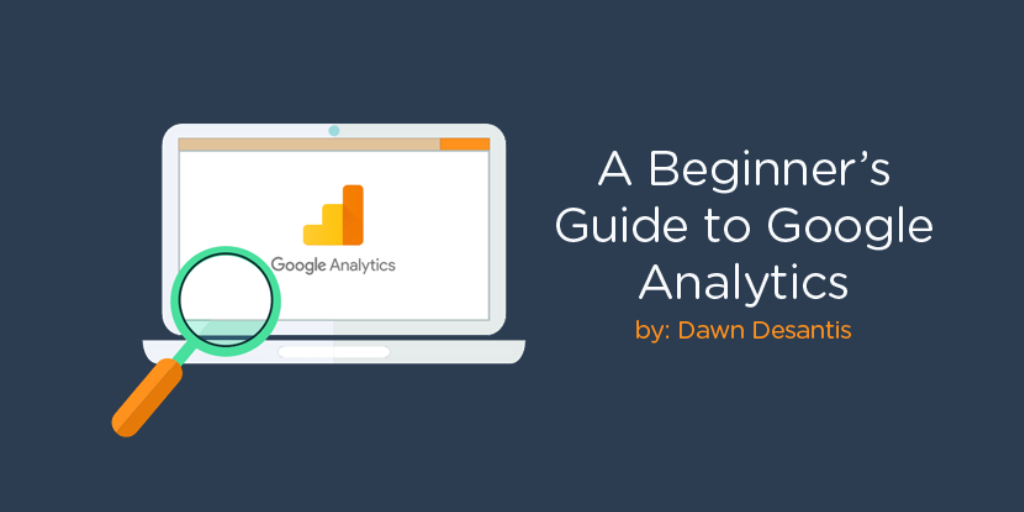 Google Analytics

A Beginner's Guide to Google Analytics

by: Dawn Desantis